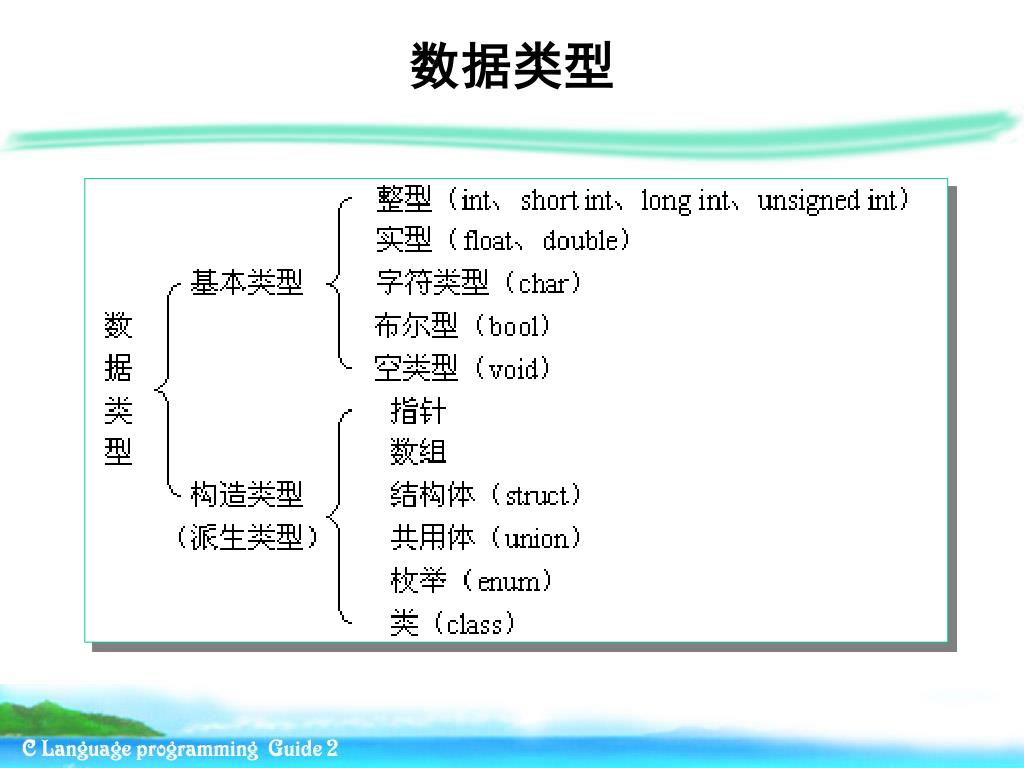 数据类型

数据类型

基本类型

整型（int、short int、long int、unsigned int）
实型（float、double）
字符类型（char）
布尔型（bool）
空类型（void）

构造类型（派生类型）

指针
数组
结构体（struct）
共用体（union）
枚举（enum）
类（class）

C Language programming Guide 2